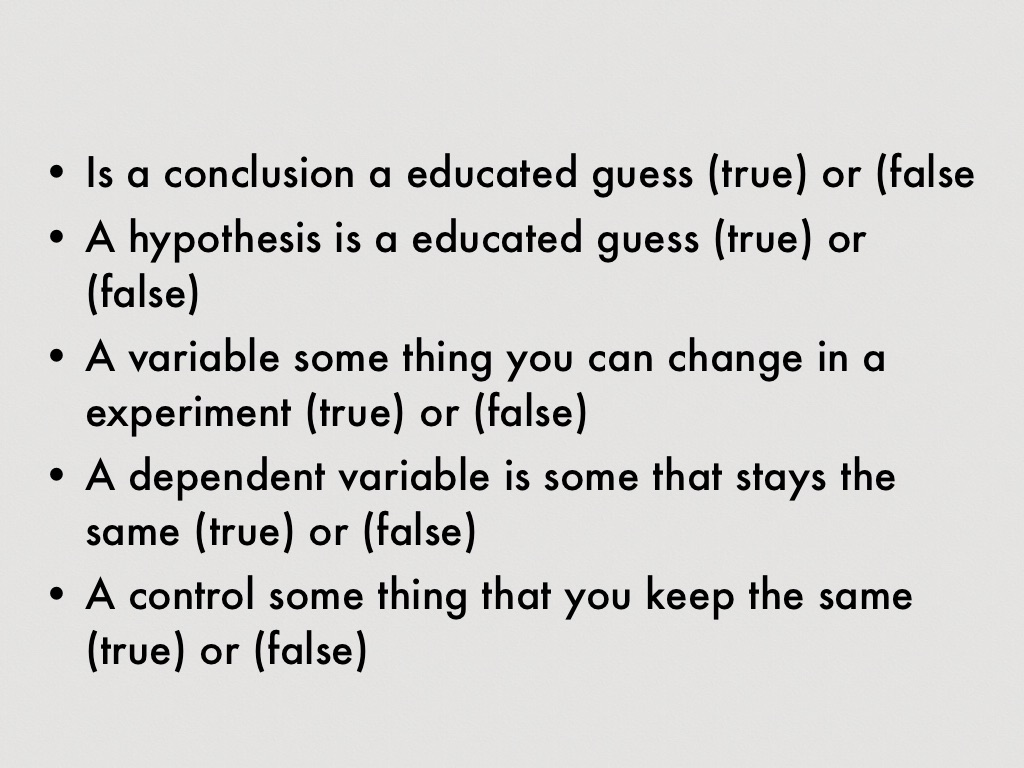 • Is a conclusion a educated guess (true) or (false
• A hypothesis is a educated guess (true) or (false)
• A variable some thing you can change in a experiment (true) or (false)
• A dependent variable is some that stays the same (true) or (false)
• A control some thing that you keep the same (true) or (false)